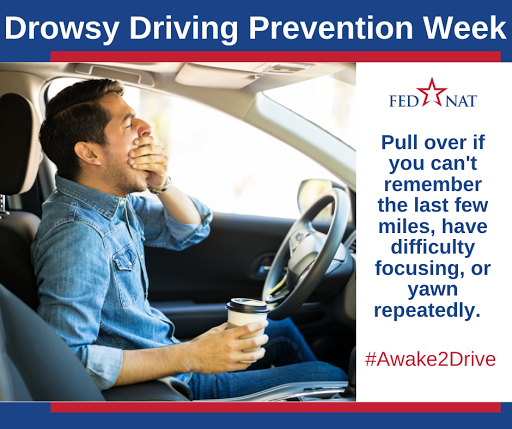 Drowsy Driving Prevention Week

FED NAT

Pull over if you can't remember the last few miles, have difficulty focusing, or yawn repeatedly.

#Awake2Drive